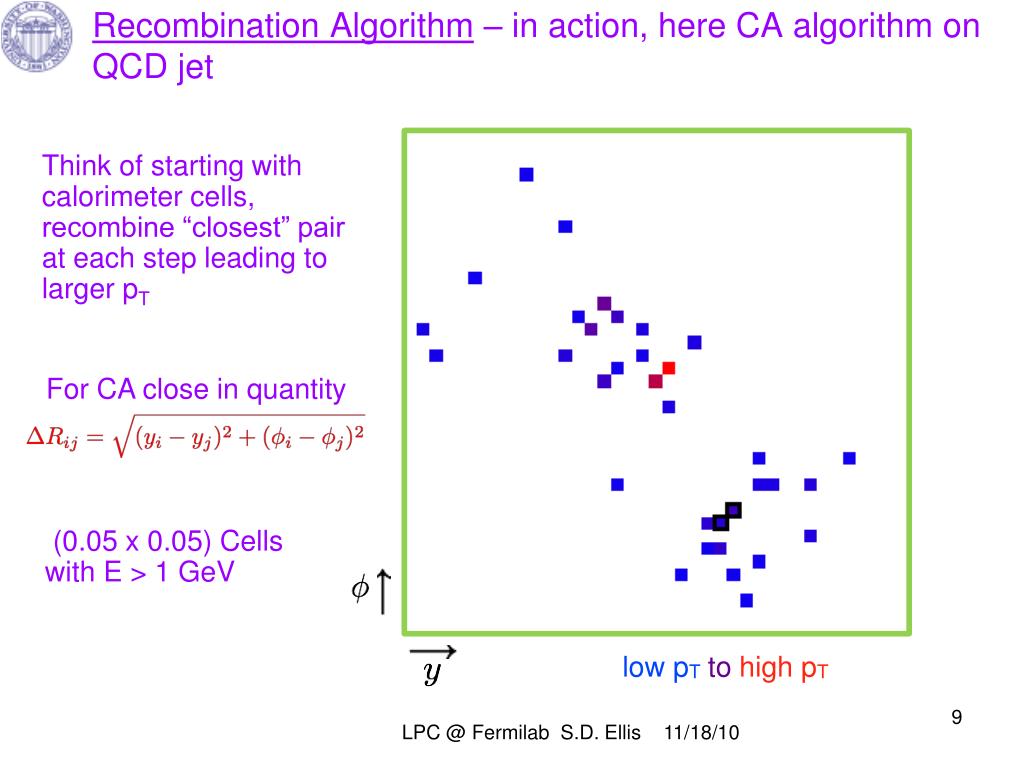 Recombination Algorithm – in action, here CA algorithm on QCD jet

Think of starting with calorimeter cells, recombine “closest” pair at each step leading to larger $p_T$

For CA close in quantity

$\Delta R_{ij} = \sqrt{(y_i - y_j)^2 + (\phi_i - \phi_j)^2}$

(0.05 x 0.05) Cells with E > 1 GeV

$\phi$

$y$

low $p_T$ to high $p_T$

LPC @ Fermilab S.D. Ellis 11/18/10

9